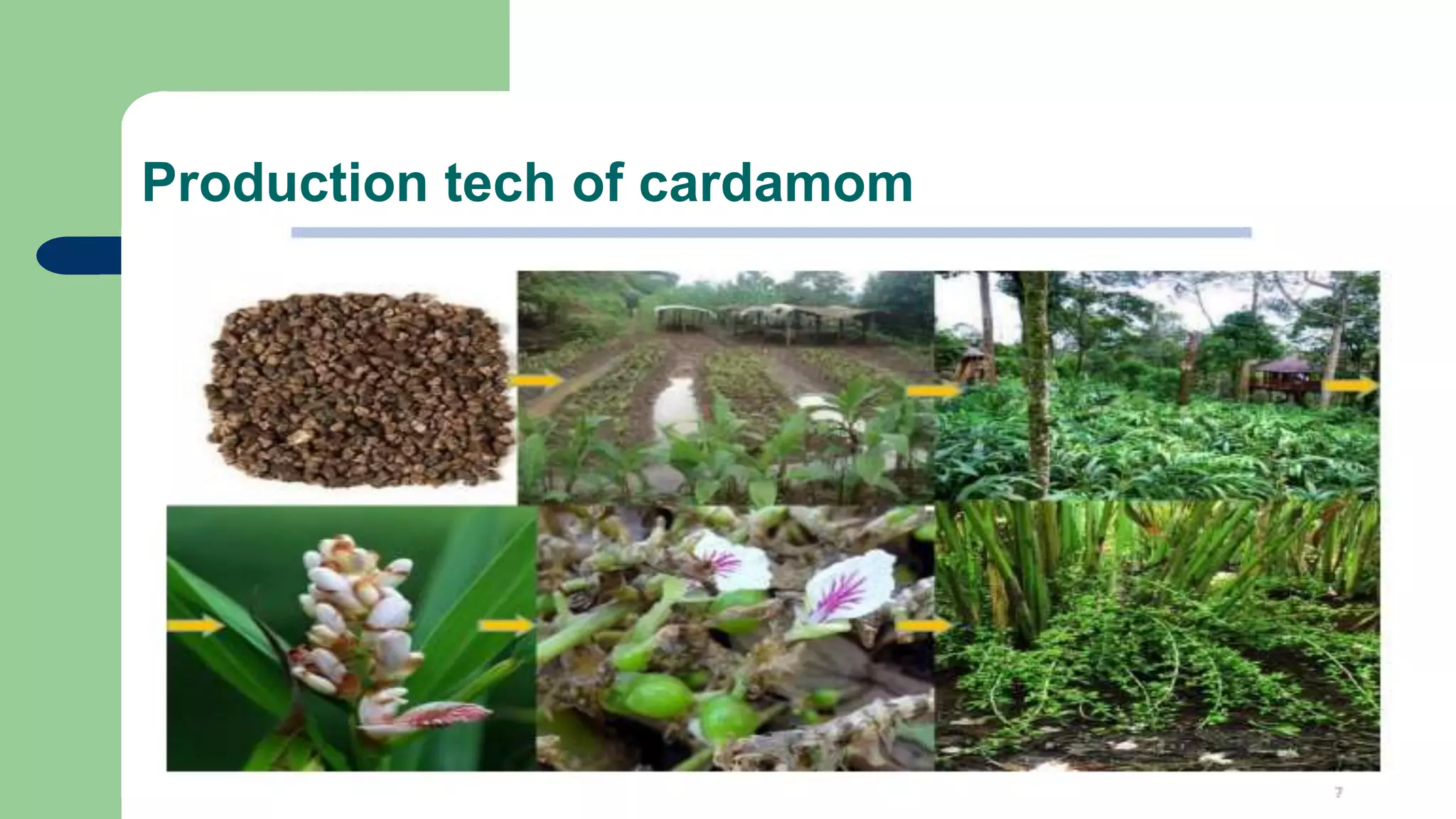 Production tech of cardamom

7